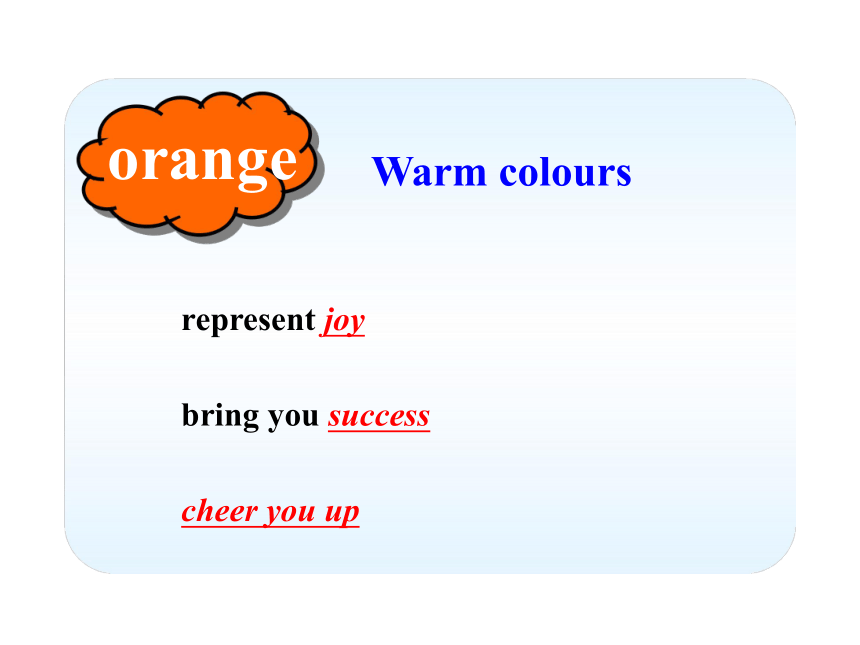 orange

Warm colours

represent joy

bring you success

cheer you up